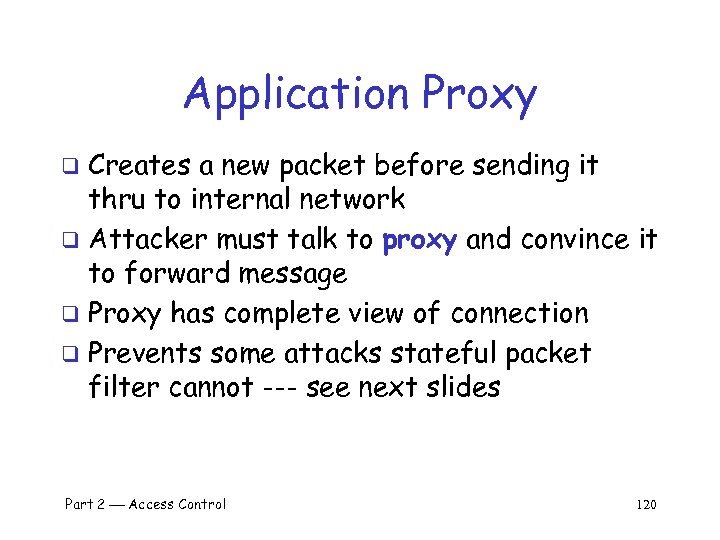 Application Proxy

❑ Creates a new packet before sending it thru to internal network

❑ Attacker must talk to proxy and convince it to forward message

❑ Proxy has complete view of connection

❑ Prevents some attacks stateful packet filter cannot --- see next slides

Part 2 — Access Control

120